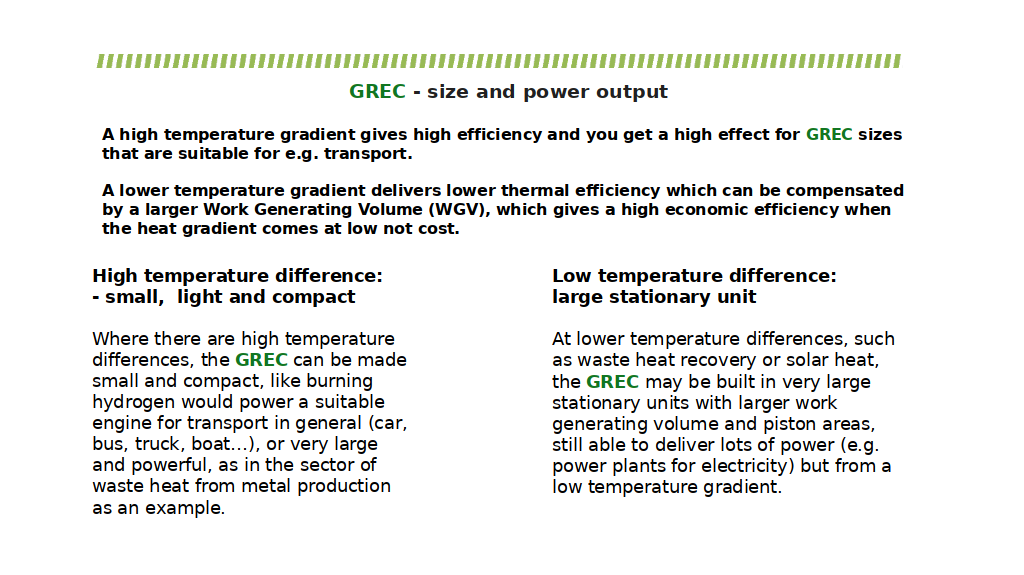 GREC - size and power output

A high temperature gradient gives high efficiency and you get a high effect for GREC sizes that are suitable for e.g. transport.

A lower temperature gradient delivers lower thermal efficiency which can be compensated by a larger Work Generating Volume (WGV), which gives a high economic efficiency when the heat gradient comes at low not cost.

High temperature difference:
- small, light and compact

Where there are high temperature differences, the GREC can be made small and compact, like burning hydrogen would power a suitable engine for transport in general (car, bus, truck, boat...), or very large and powerful, as in the sector of waste heat from metal production as an example.

Low temperature difference:
large stationary unit

At lower temperature differences, such as waste heat recovery or solar heat, the GREC may be built in very large stationary units with larger work generating volume and piston areas, still able to deliver lots of power (e.g. power plants for electricity) but from a low temperature gradient.